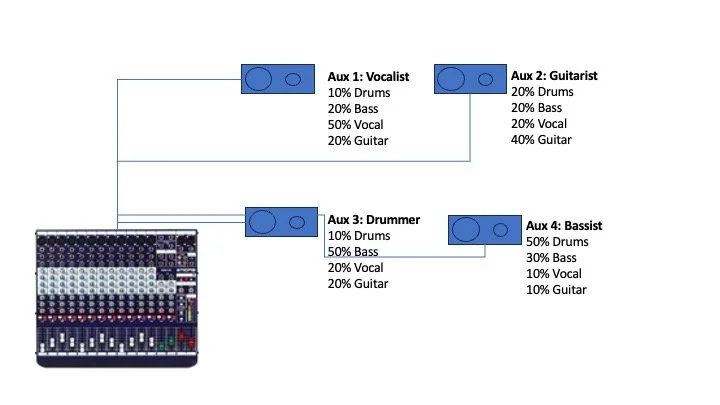 Aux 1: Vocalist
10% Drums
20% Bass
50% Vocal
20% Guitar

Aux 2: Guitarist
20% Drums
20% Bass
20% Vocal
40% Guitar

Aux 3: Drummer
10% Drums
50% Bass
20% Vocal
20% Guitar

Aux 4: Bassist
50% Drums
30% Bass
10% Vocal
10% Guitar